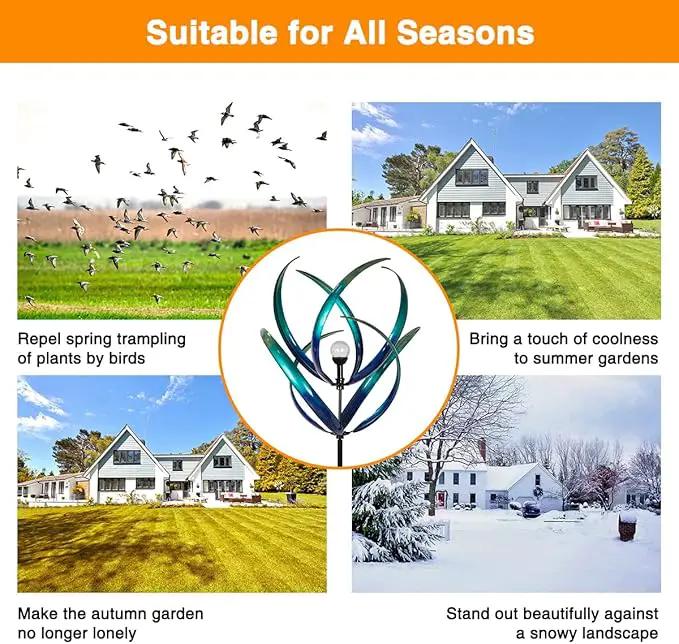 Suitable for All Seasons

Repel spring trampling of plants by birds

Bring a touch of coolness to summer gardens

Make the autumn garden no longer lonely

Stand out beautifully against a snowy landscape